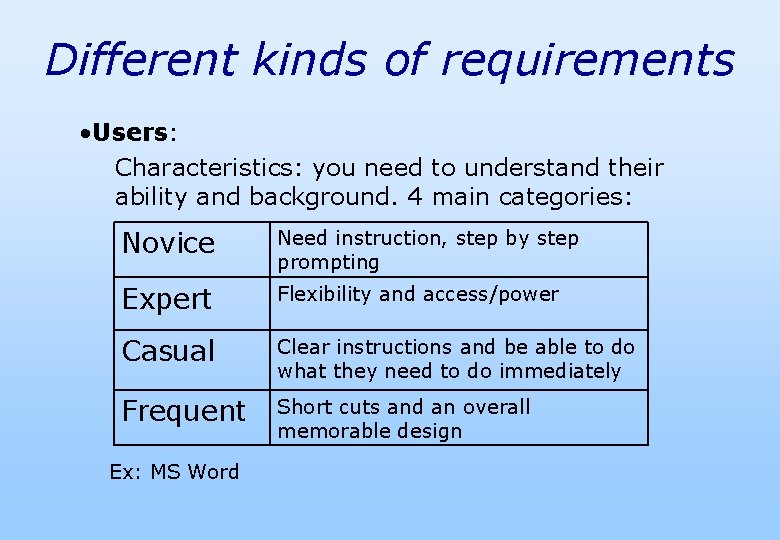 Different kinds of requirements

•Users:

Characteristics: you need to understand their ability and background. 4 main categories:

| Novice | Need instruction, step by step prompting |
|---|---|
| Expert | Flexibility and access/power |
| Casual | Clear instructions and be able to do what they need to do immediately |
| Frequent | Short cuts and an overall memorable design |

Ex: MS Word